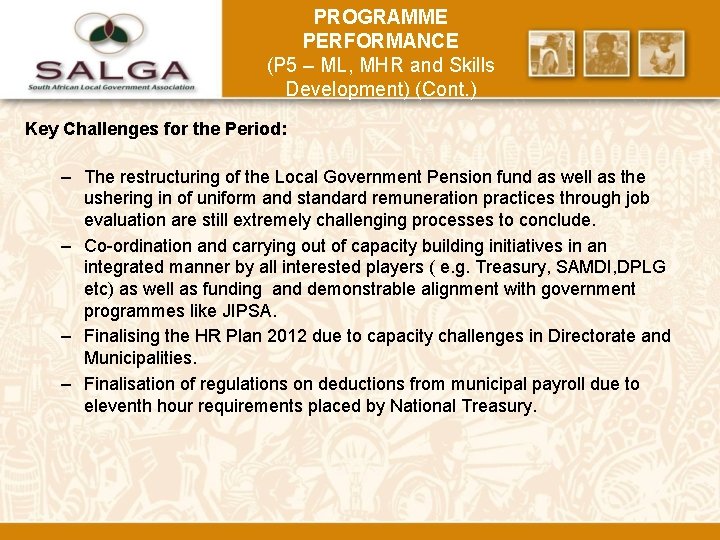 SALGA
South African Local Government Association

PROGRAMME PERFORMANCE (P5 – ML, MHR and Skills Development) (Cont.)

Key Challenges for the Period:

– The restructuring of the Local Government Pension fund as well as the ushering in of uniform and standard remuneration practices through job evaluation are still extremely challenging processes to conclude.
– Co-ordination and carrying out of capacity building initiatives in an integrated manner by all interested players ( e.g. Treasury, SAMDI,DPLG etc) as well as funding and demonstrable alignment with government programmes like JIPSA.
– Finalising the HR Plan 2012 due to capacity challenges in Directorate and Municipalities.
– Finalisation of regulations on deductions from municipal payroll due to eleventh hour requirements placed by National Treasury.